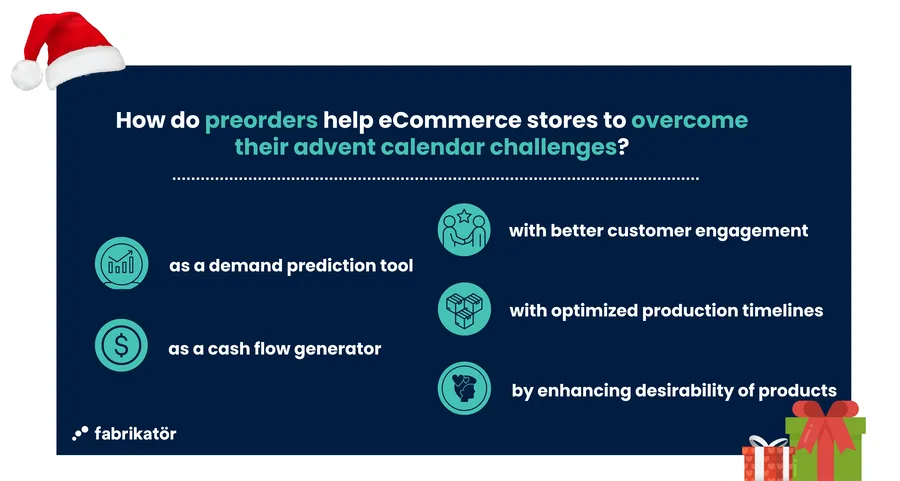 How do preorders help eCommerce stores to overcome their advent calendar challenges?

as a demand prediction tool

as a cash flow generator

with better customer engagement

with optimized production timelines

by enhancing desirability of products

fabrikatör